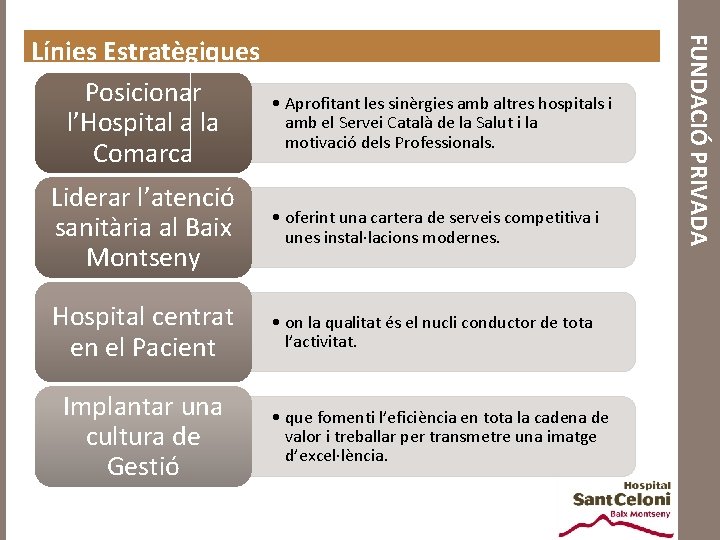 Línies Estratègiques

Posicionar l'Hospital a la Comarca

• Aprofitant les sinèrgies amb altres hospitals i amb el Servei Català de la Salut i la motivació dels Professionals.

Liderar l'atenció sanitària al Baix Montseny

• oferint una cartera de serveis competitiva i unes instal·lacions modernes.

Hospital centrat en el Pacient

• on la qualitat és el nucli conductor de tota l'activitat.

Implantar una cultura de Gestió

• que fomenti l'eficiència en tota la cadena de valor i treballar per transmetre una imatge d'excel·lència.

FUNDACIÓ PRIVADA

Hospital Sant Celoni Baix Montseny